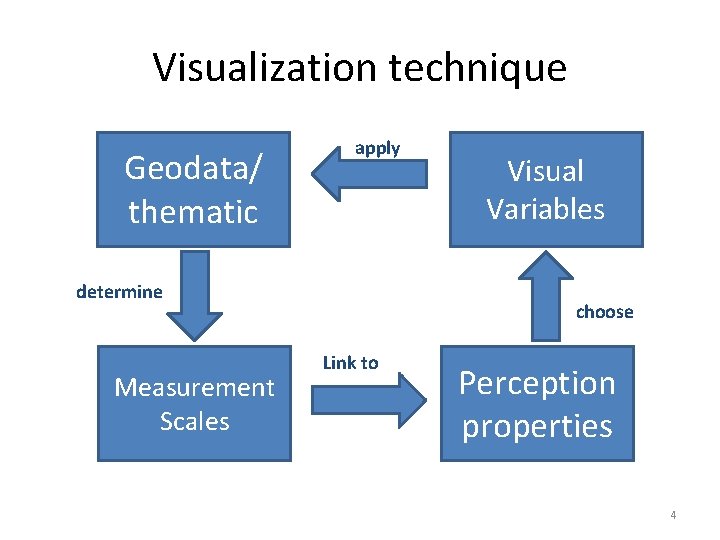 Visualization technique

Geodata/ thematic

apply

Visual Variables

determine

choose

Measurement Scales

Link to

Perception properties

4